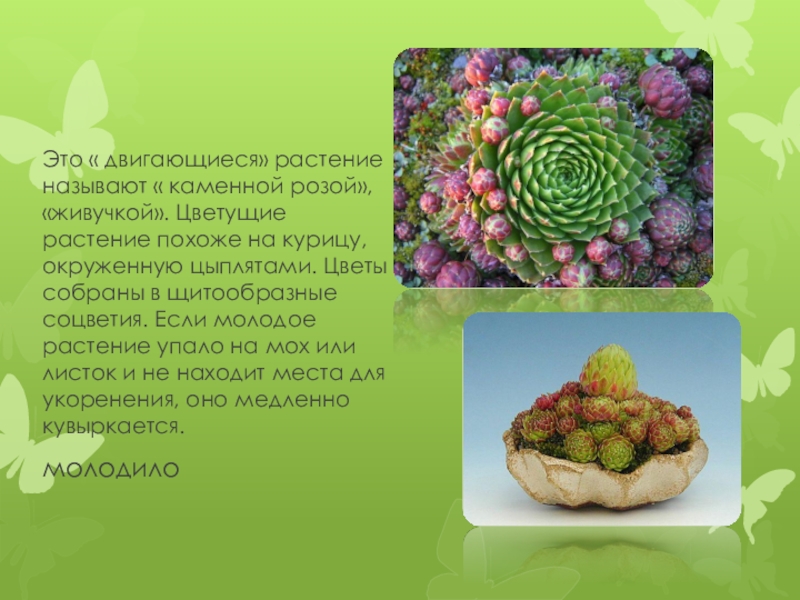 Это « двигающиеся» растение называют « каменной розой», «живучкой». Цветущие растение похоже на курицу, окруженную цыплятами. Цветы собраны в щитообразные соцветия. Если молодое растение упало на мох или листок и не находит места для укоренения, оно медленно кувыркается.

молодило